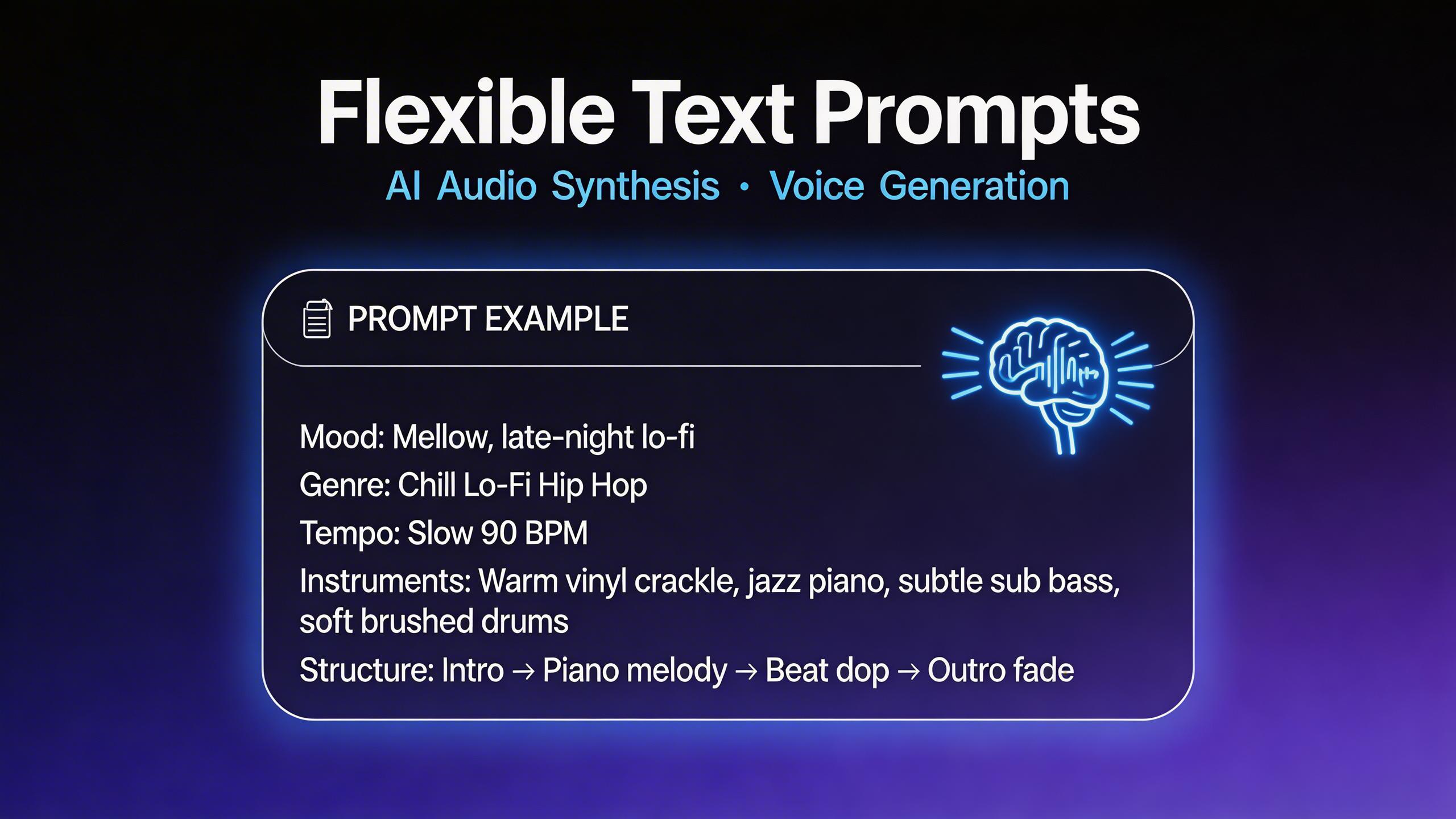 Flexible Text Prompts

AI Audio Synthesis • Voice Generation

PROMPT EXAMPLE

Mood: Mellow, late-night lo-fi
Genre: Chill Lo-Fi Hip Hop
Tempo: Slow 90 BPM
Instruments: Warm vinyl crackle, jazz piano, subtle sub bass, soft brushed drums
Structure: Intro → Piano melody → Beat dop → Outro fade